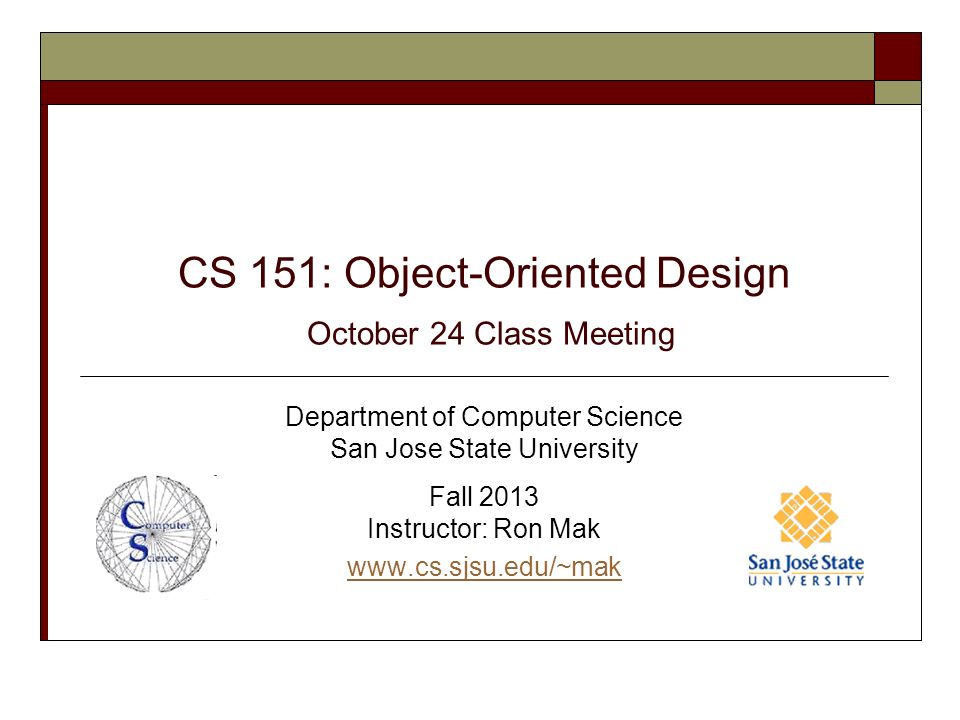 CS 151: Object-Oriented Design

October 24 Class Meeting

Department of Computer Science
San Jose State University

Fall 2013
Instructor: Ron Mak

www.cs.sjsu.edu/~mak

Computer Science

San José State UNIVERSITY